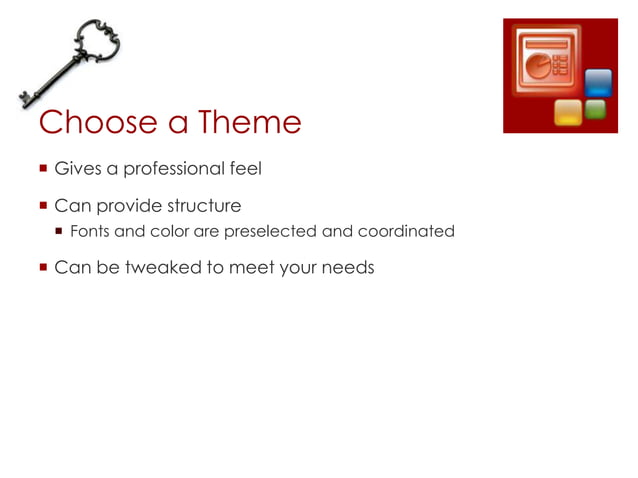 Choose a Theme

- Gives a professional feel
- Can provide structure
  - Fonts and color are preselected and coordinated
- Can be tweaked to meet your needs